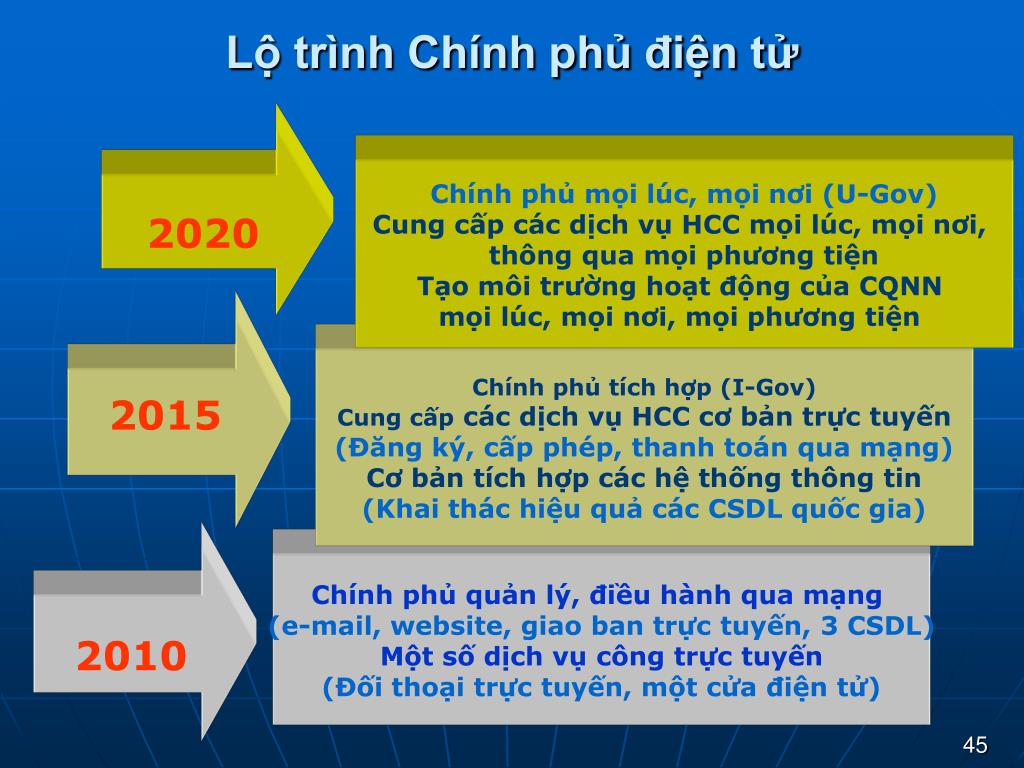 Lộ trình Chính phủ điện tử

2020

Chính phủ mọi lúc, mọi nơi (U-Gov)
Cung cấp các dịch vụ HCC mọi lúc, mọi nơi, thông qua mọi phương tiện
Tạo môi trường hoạt động của CQNN mọi lúc, mọi nơi, mọi phương tiện

2015

Chính phủ tích hợp (I-Gov)
Cung cấp các dịch vụ HCC cơ bản trực tuyến
(Đăng ký, cấp phép, thanh toán qua mạng)
Cơ bản tích hợp các hệ thống thông tin
(Khai thác hiệu quả các CSDL quốc gia)

2010

Chính phủ quản lý, điều hành qua mạng
(e-mail, website, giao ban trực tuyến, 3 CSDL)
Một số dịch vụ công trực tuyến
(Đối thoại trực tuyến, một cửa điện tử)

45